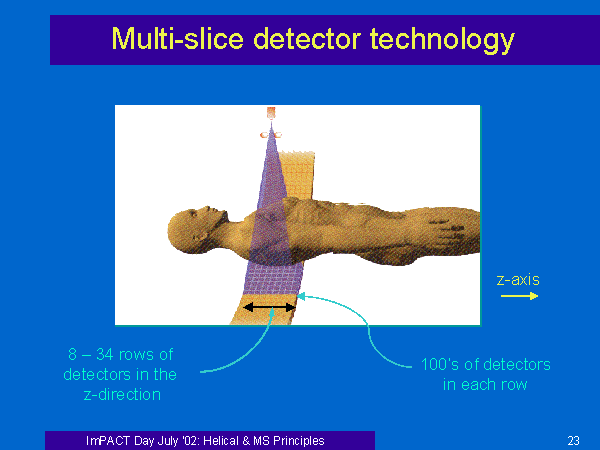 Multi-slice detector technology

z-axis

8 – 34 rows of detectors in the z-direction

100's of detectors in each row

ImPACT Day July '02: Helical & MS Principles

23